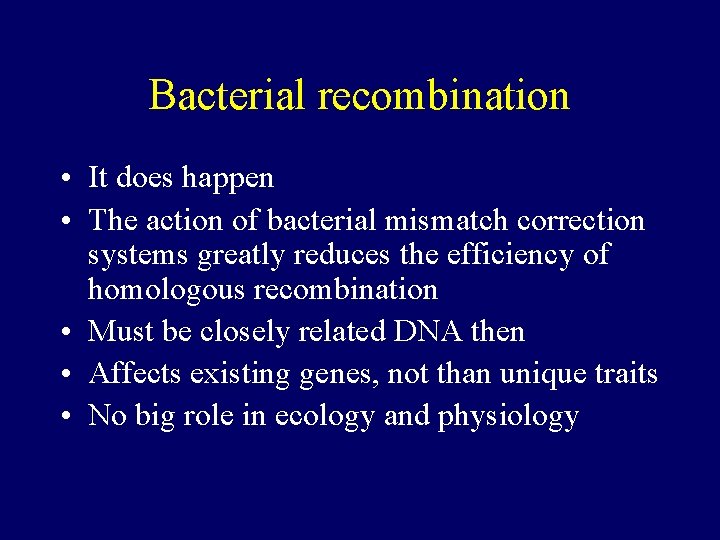 Bacterial recombination

• It does happen
• The action of bacterial mismatch correction systems greatly reduces the efficiency of homologous recombination
• Must be closely related DNA then
• Affects existing genes, not than unique traits
• No big role in ecology and physiology